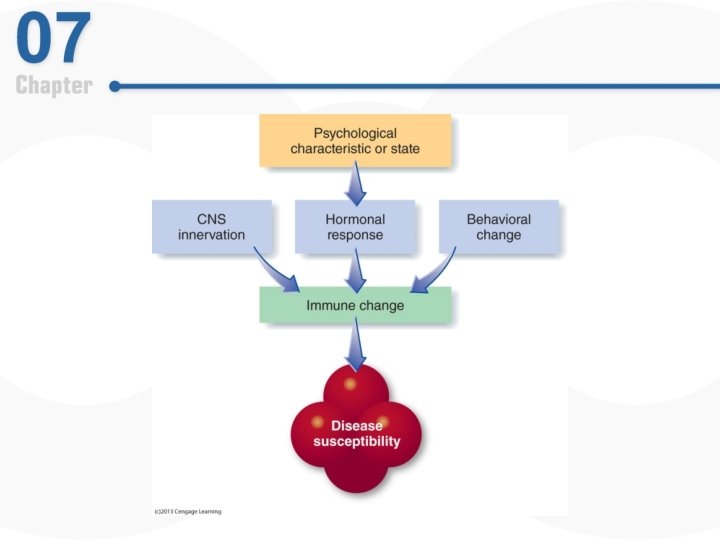 07
Chapter

Psychological characteristic or state

CNS innervation

Hormonal response

Behavioral change

Immune change

Disease susceptibility

(c)2013 Cengage Learning